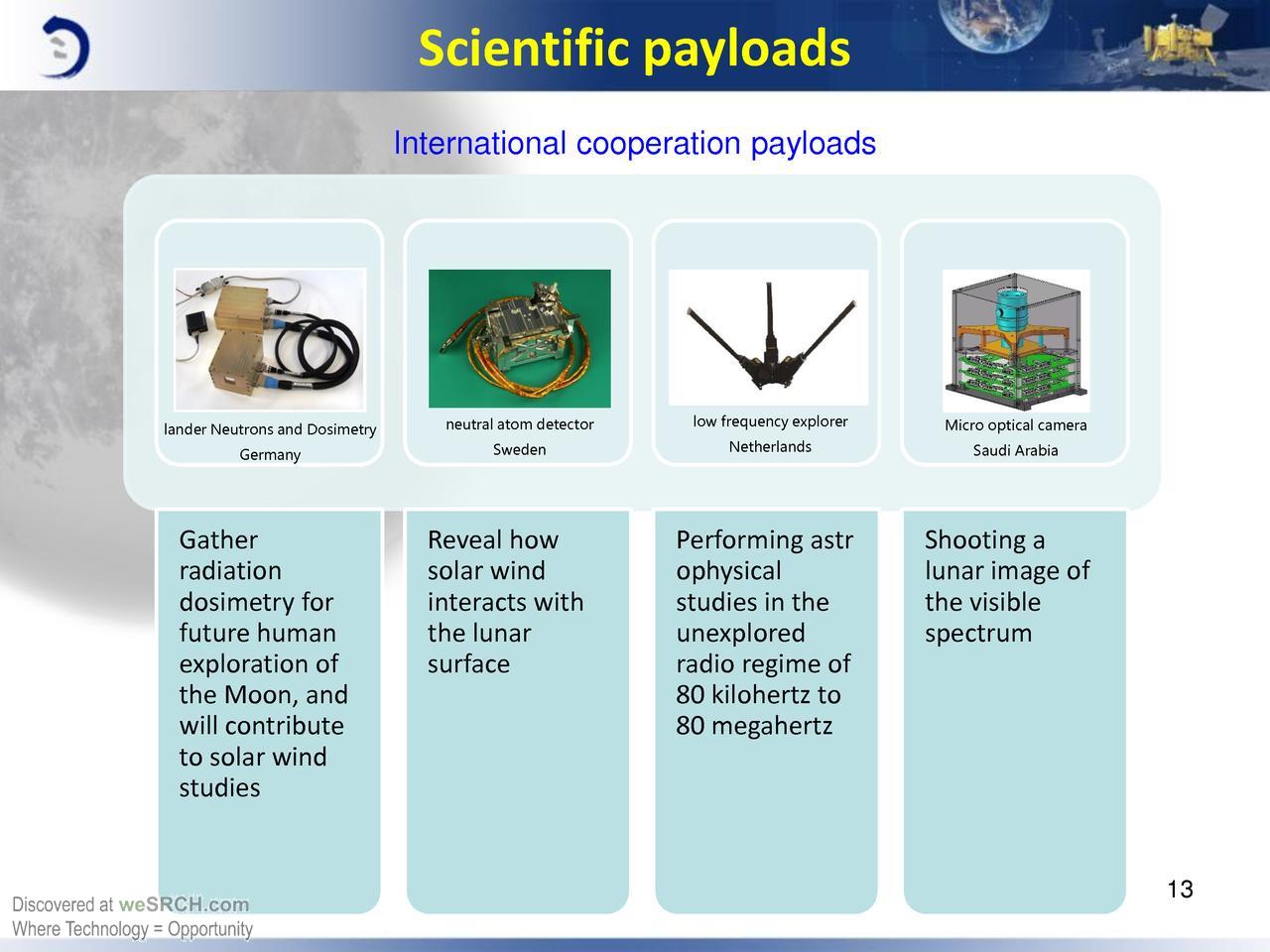 Scientific payloads

International cooperation payloads

lander Neutrons and Dosimetry
Germany

neutral atom detector
Sweden

low frequency explorer
Netherlands

Micro optical camera
Saudi Arabia

Gather radiation dosimetry for future human exploration of the Moon, and will contribute to solar wind studies

Reveal how solar wind interacts with the lunar surface

Performing astr ophysical studies in the unexplored radio regime of 80 kilohertz to 80 megahertz

Shooting a lunar image of the visible spectrum

13

Discovered at weSRCH.com
Where Technology = Opportunity